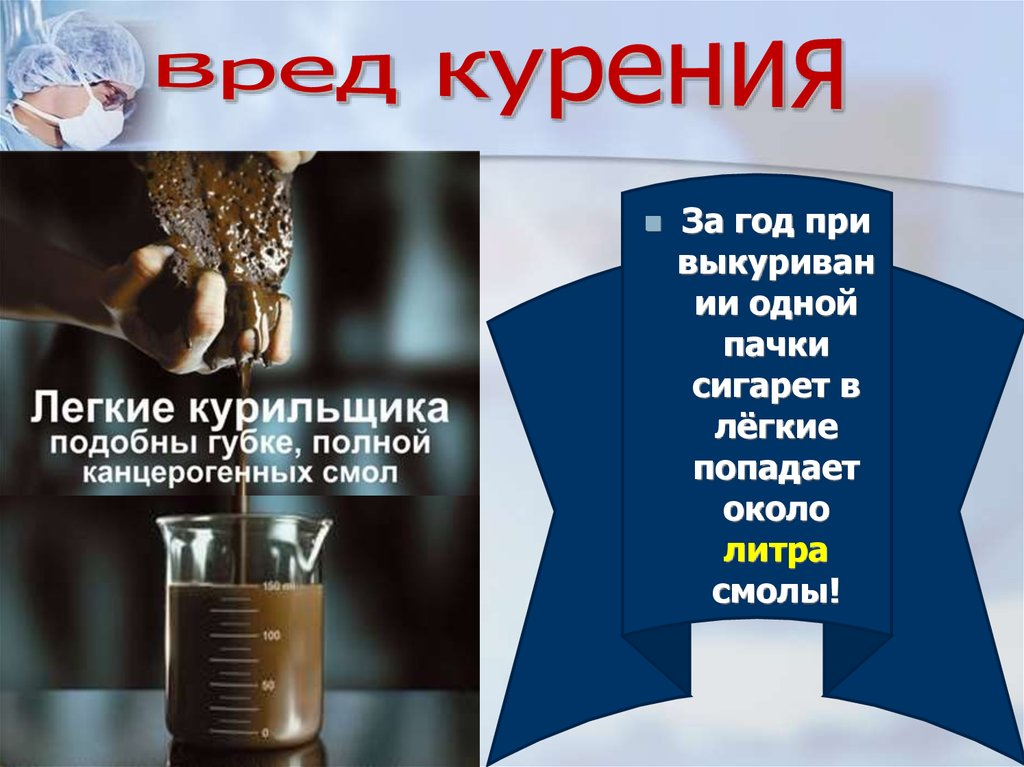 Вред курения

Легкие курильщика подобны губке, полной канцерогенных смол

150 ml
100
50
0

За год при выкуривании одной пачки сигарет в лёгкие попадает около литра смолы!